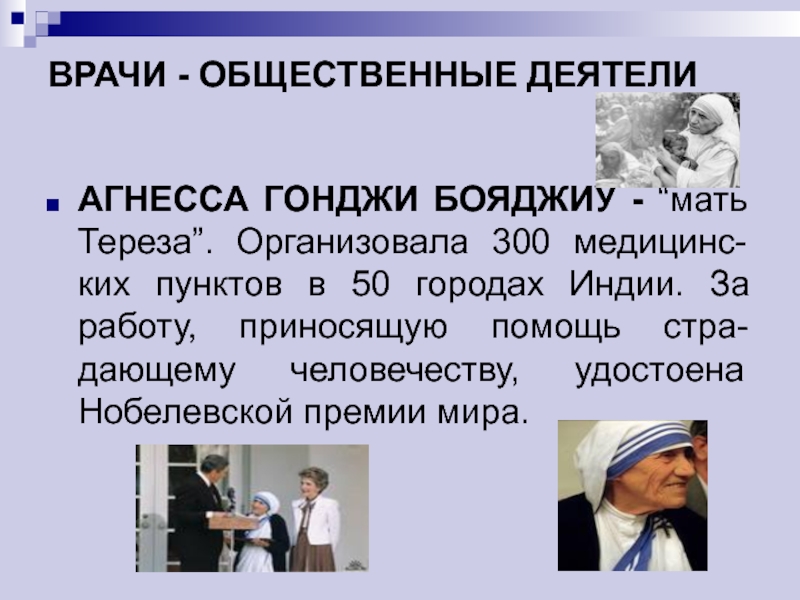 ВРАЧИ - ОБЩЕСТВЕННЫЕ ДЕЯТЕЛИ

АГНЕССА ГОНДЖИ БОЯДЖИУ - “мать Тереза”. Организовала 300 медицинских пунктов в 50 городах Индии. За работу, приносящую помощь страдающему человечеству, удостоена Нобелевской премии мира.